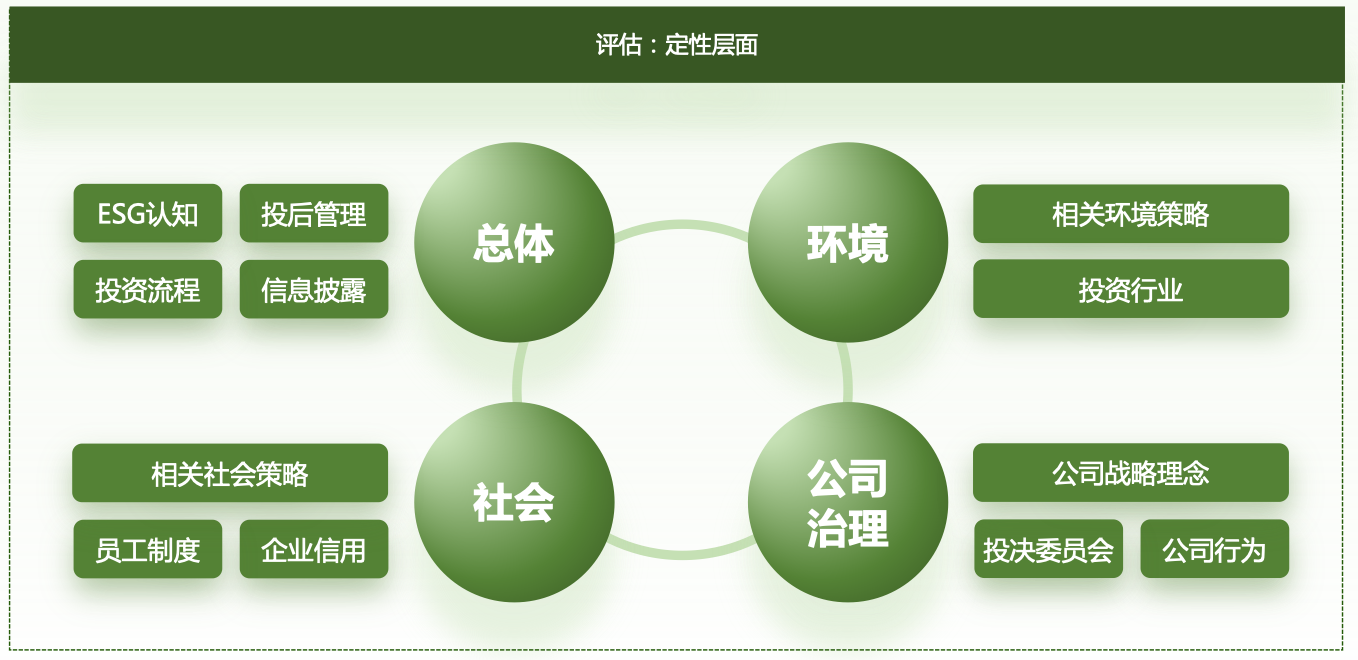 评估：定性层面

ESG认知
投后管理
投资流程
信息披露

总体

环境

相关环境策略
投资行业

相关社会策略
员工制度
企业信用

社会

公司治理

公司战略理念
投决委员会
公司行为